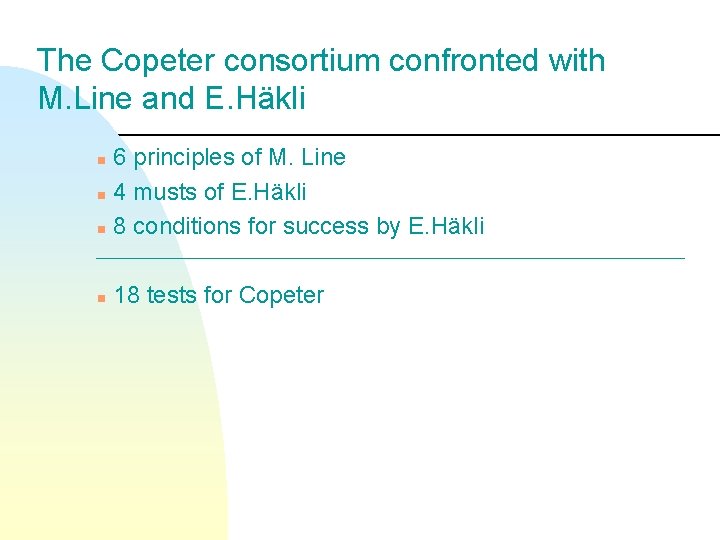 The Copeter consortium confronted with M.Line and E.Häkli

- 6 principles of M. Line
- 4 musts of E.Häkli
- 8 conditions for success by E.Häkli

- 18 tests for Copeter